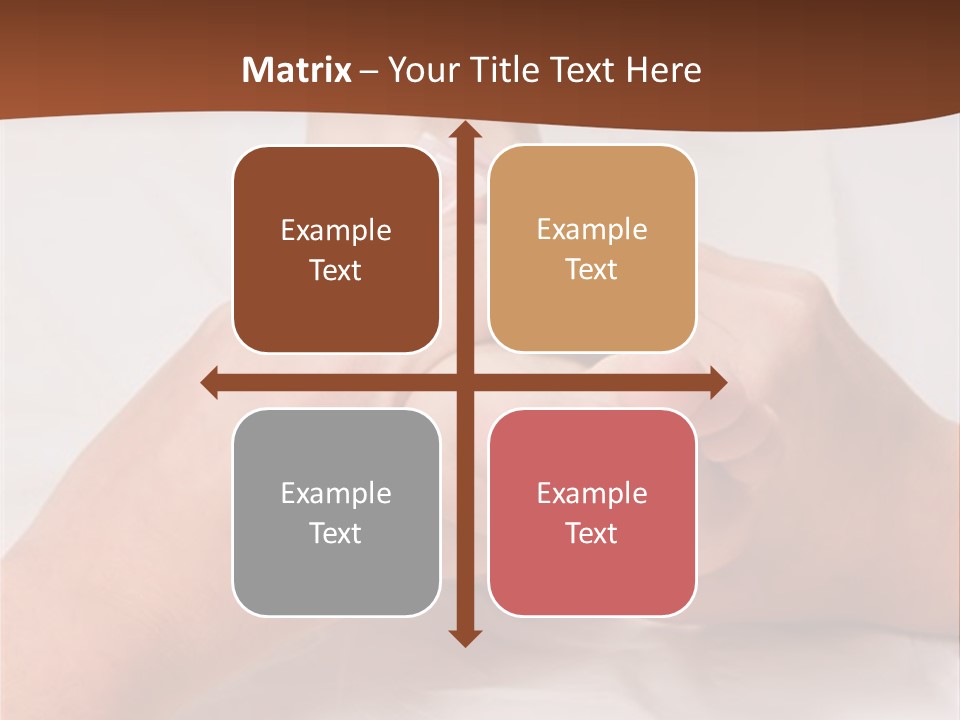 Matrix – Your Title Text Here

Example Text

Example Text

Example Text

Example Text